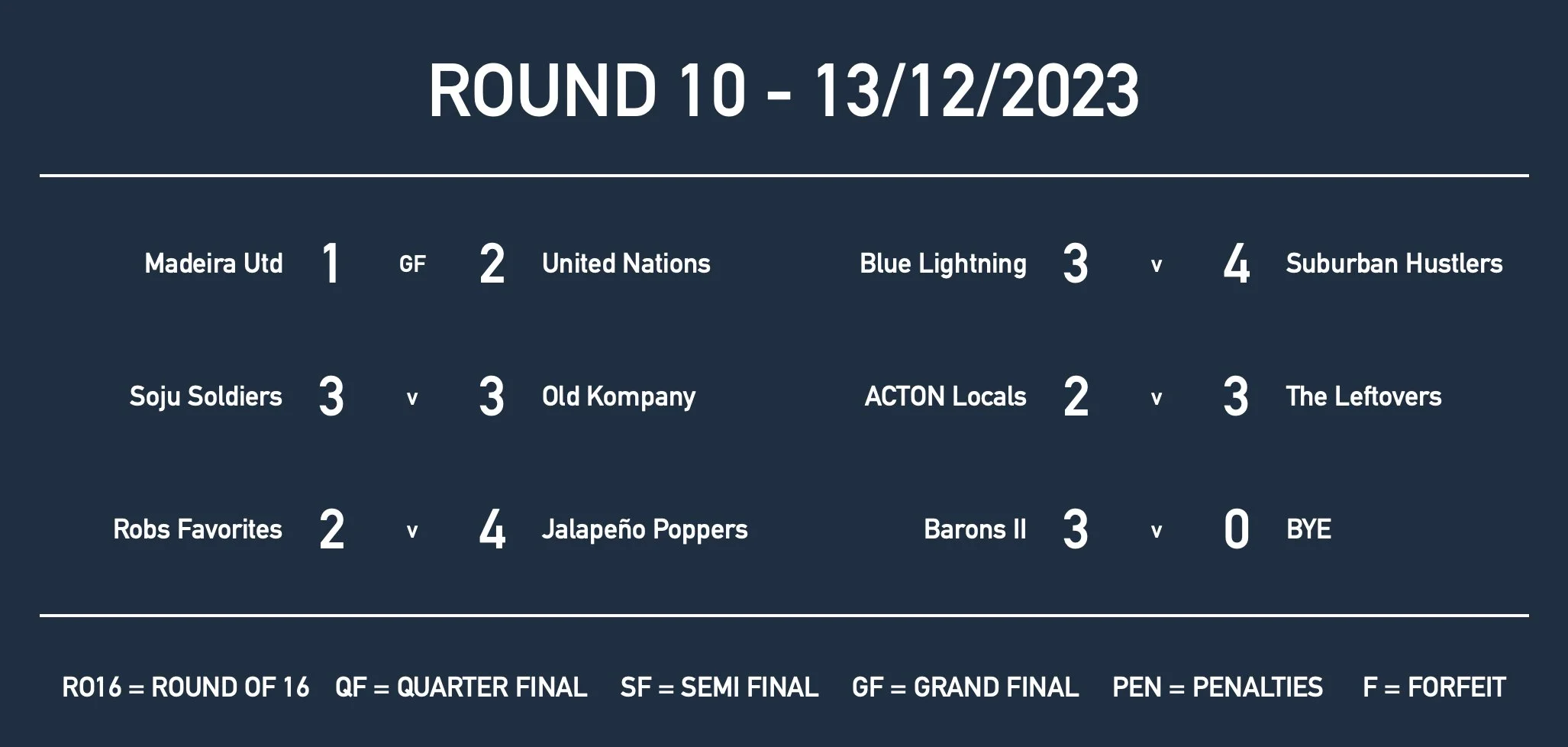 ROUND 10 - 13/12/2023

Madeira Utd 1 GF 2 United Nations

Soju Soldiers 3 v 3 Old Kompany

Robs Favorites 2 v 4 Jalapeño Poppers

Blue Lightning 3 v 4 Suburban Hustlers

ACTON Locals 2 v 3 The Leftovers

Barons II 3 v 0 BYE

RO16 = ROUND OF 16 QF = QUARTER FINAL SF = SEMI FINAL GF = GRAND FINAL PEN = PENALTIES F = FORFEIT